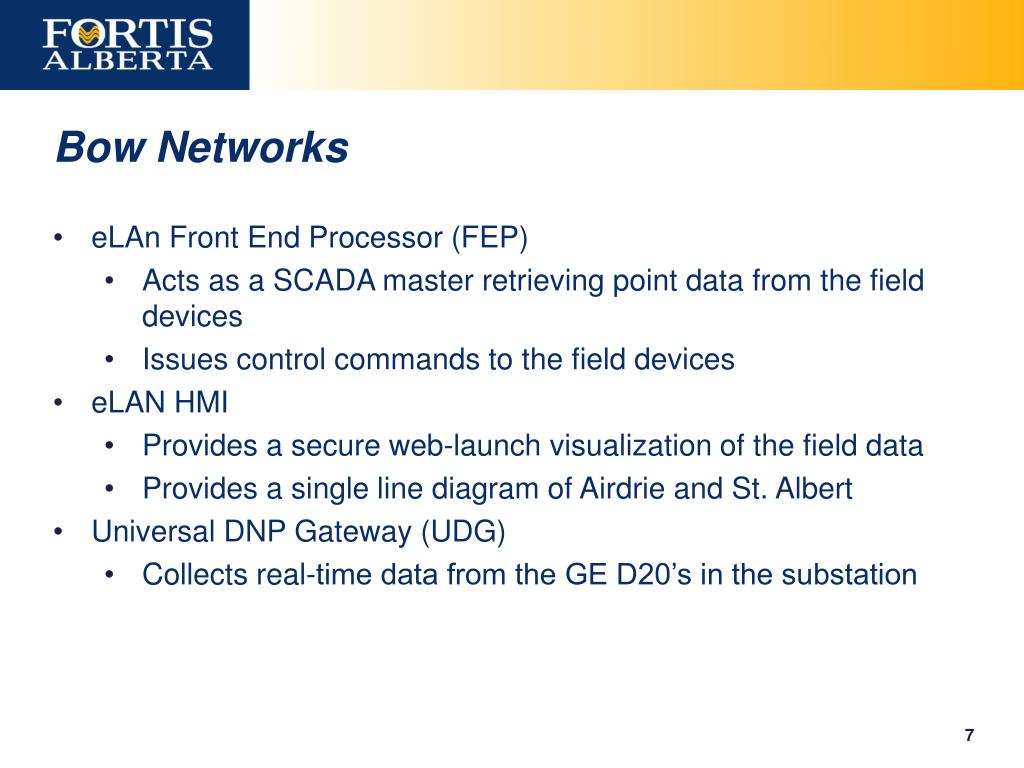 FORTIS ALBERTA

Bow Networks

• eLAn Front End Processor (FEP)
  • Acts as a SCADA master retrieving point data from the field devices
  • Issues control commands to the field devices
• eLAN HMI
  • Provides a secure web-launch visualization of the field data
  • Provides a single line diagram of Airdrie and St. Albert
• Universal DNP Gateway (UDG)
  • Collects real-time data from the GE D20's in the substation

7